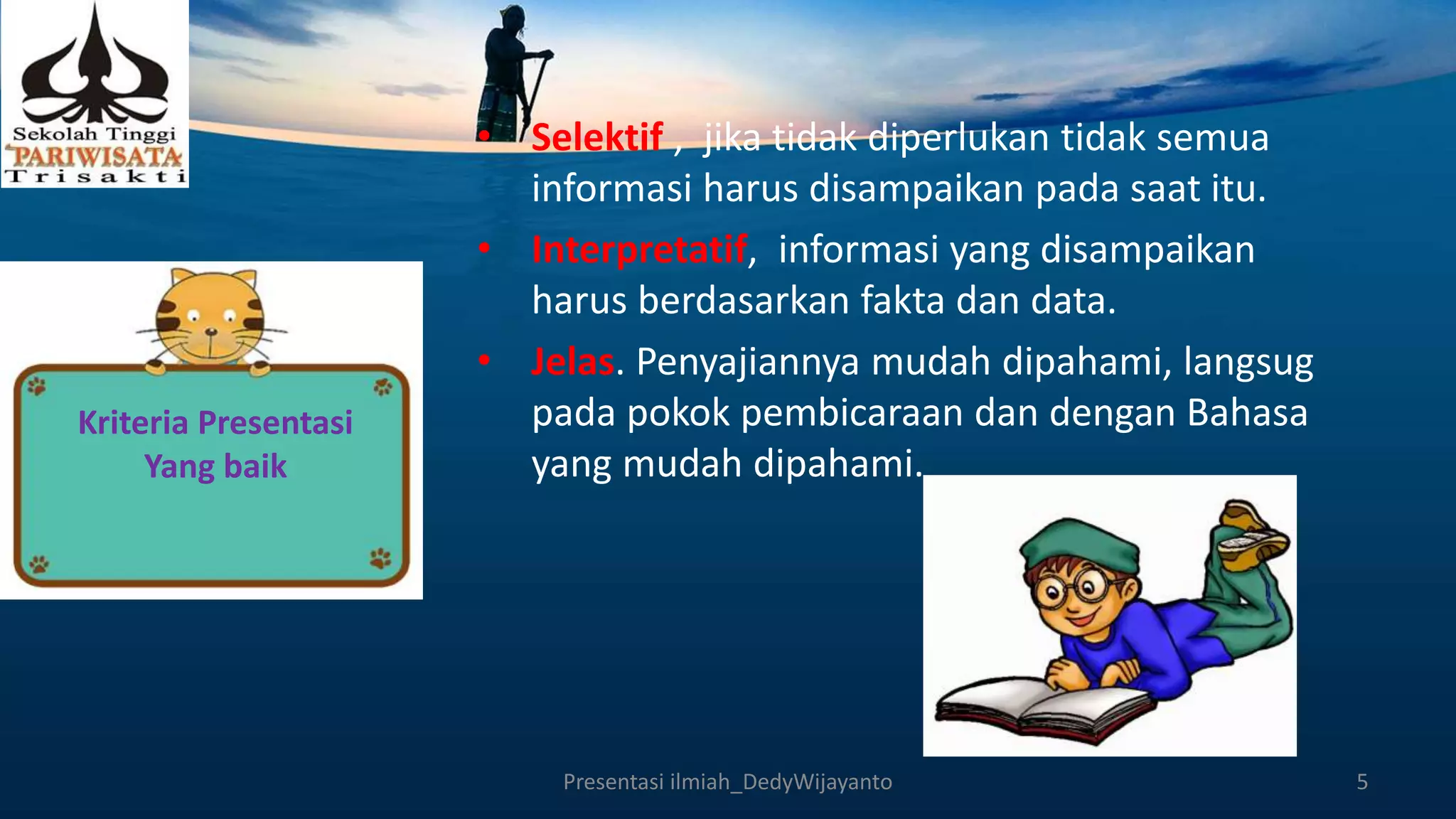 Sekolah Tinggi
PARIWISATA
Trisakti

Kriteria Presentasi Yang baik

• Selektif , jika tidak diperlukan tidak semua informasi harus disampaikan pada saat itu.
• Interpretatif, informasi yang disampaikan harus berdasarkan fakta dan data.
• Jelas. Penyajiannya mudah dipahami, langsug pada pokok pembicaraan dan dengan Bahasa yang mudah dipahami.

Presentasi ilmiah_DedyWijayanto
5